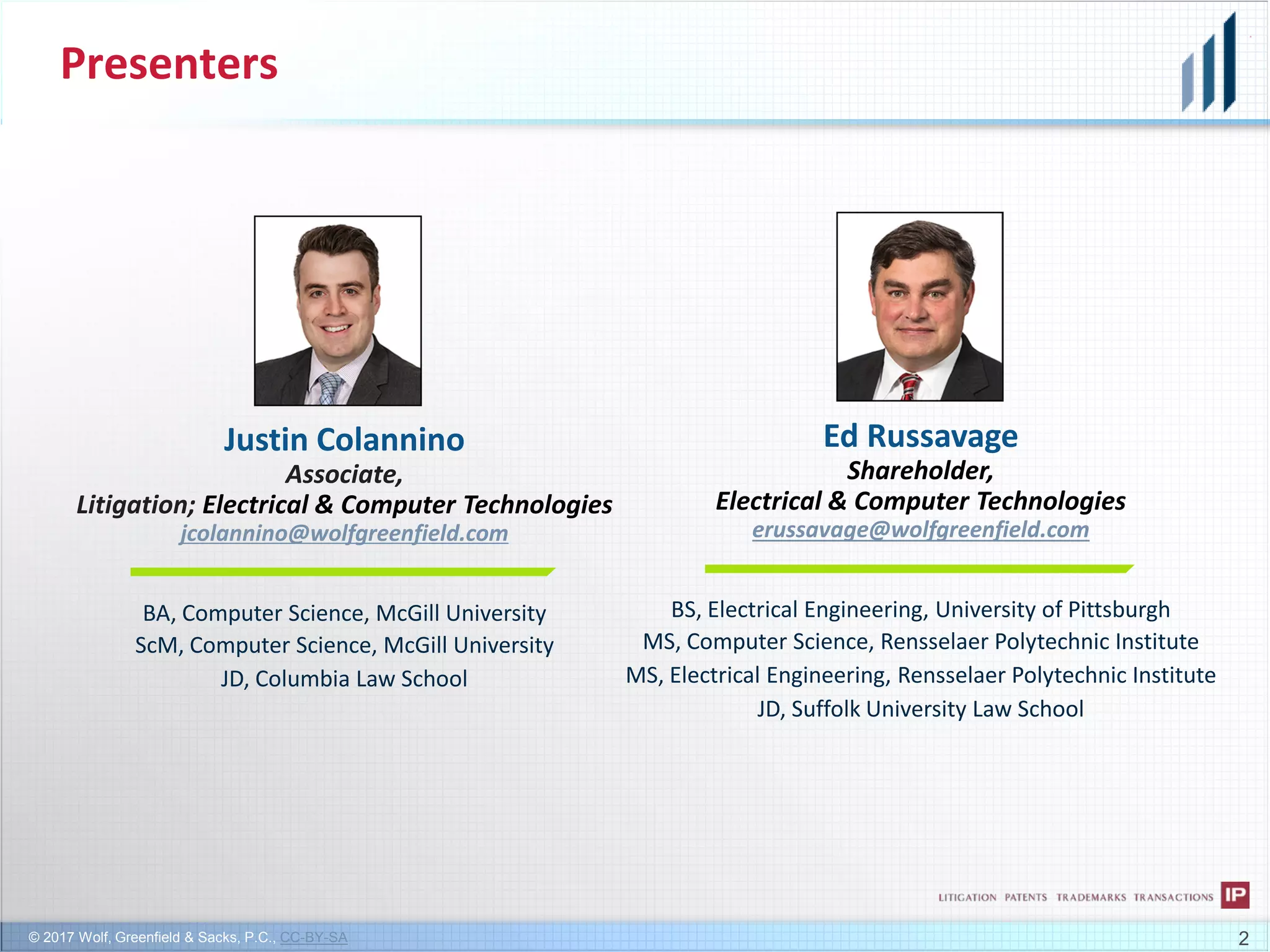 Presenters

Justin Colannino
Associate,
Litigation; Electrical & Computer Technologies
jcolannino@wolfgreenfield.com

BA, Computer Science, McGill University
ScM, Computer Science, McGill University
JD, Columbia Law School

Ed Russavage
Shareholder,
Electrical & Computer Technologies
erussavage@wolfgreenfield.com

BS, Electrical Engineering, University of Pittsburgh
MS, Computer Science, Rensselaer Polytechnic Institute
MS, Electrical Engineering, Rensselaer Polytechnic Institute
JD, Suffolk University Law School

LITIGATION PATENTS TRADEMARKS TRANSACTIONS IP

© 2017 Wolf, Greenfield & Sacks, P.C., CC-BY-SA

2